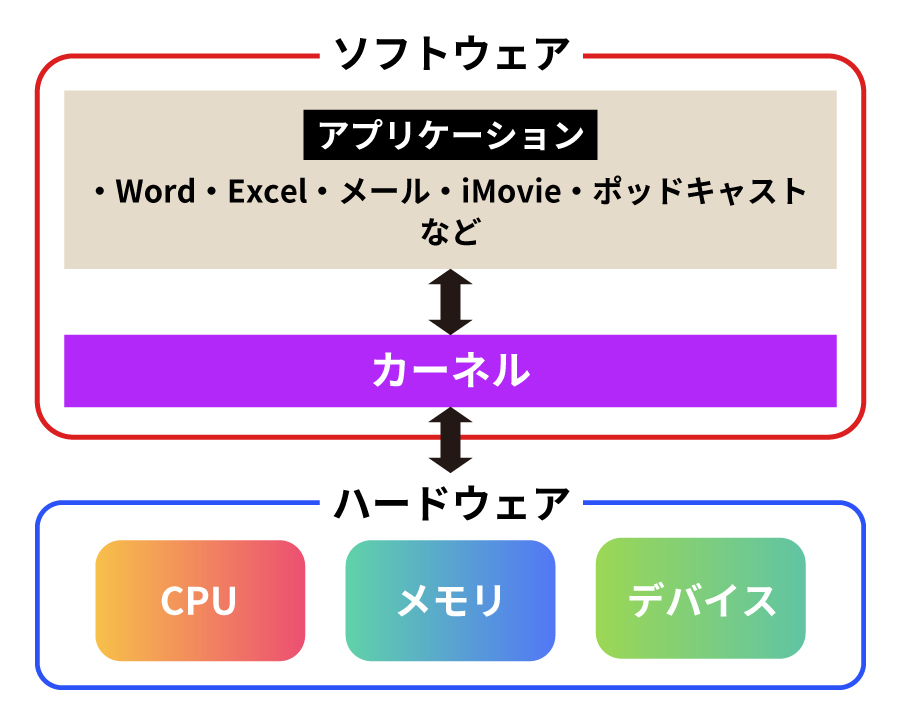 ソフトウェア

アプリケーション

・Word・Excel・メール・iMovie・ポッドキャスト
など

カーネル

ハードウェア

CPU

メモリ

デバイス